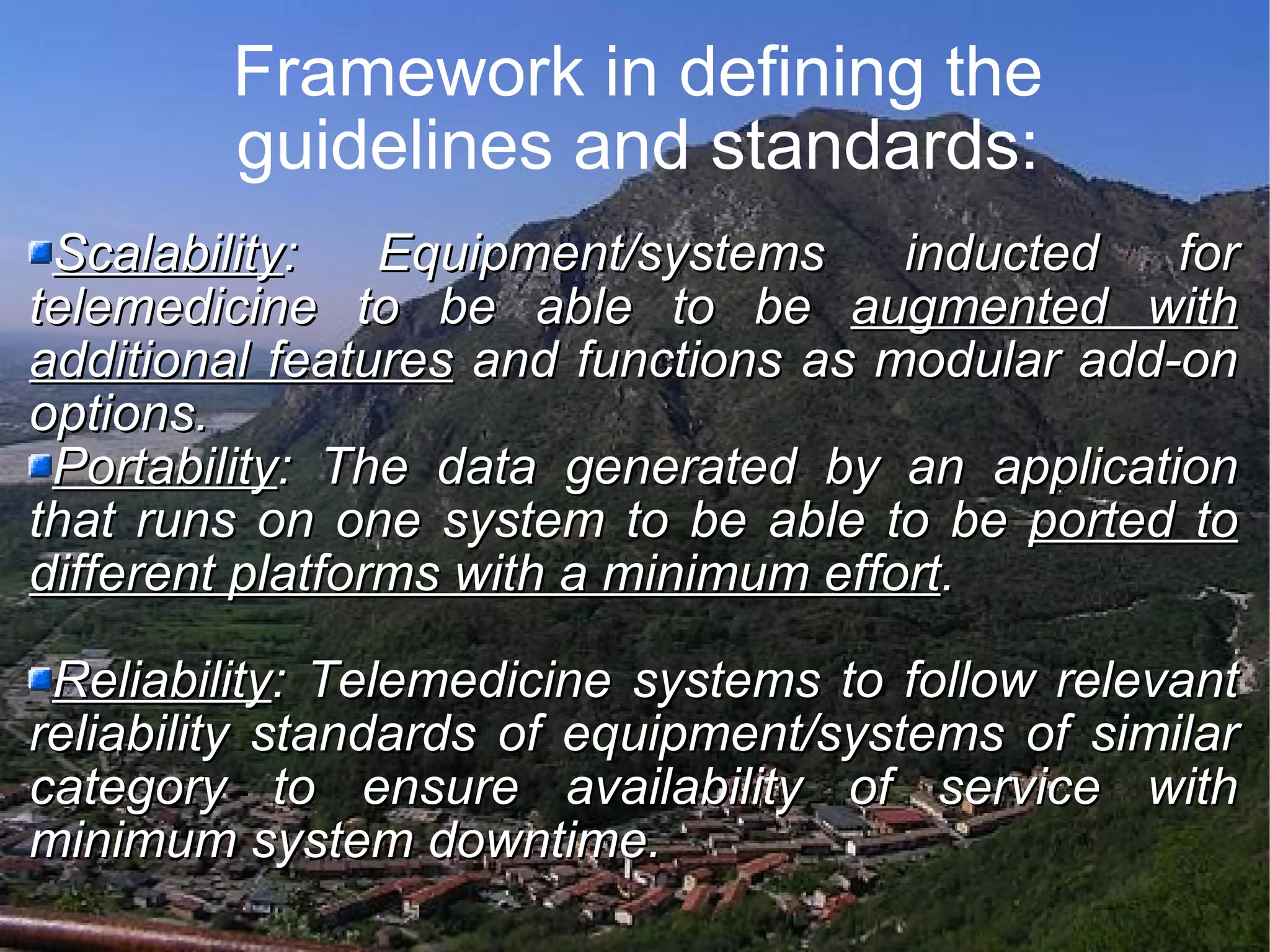 Framework in defining the guidelines and standards:

Scalability: Equipment/systems inducted for telemedicine to be able to be augmented with additional features and functions as modular add-on options.

Portability: The data generated by an application that runs on one system to be able to be ported to different platforms with a minimum effort.

Reliability: Telemedicine systems to follow relevant reliability standards of equipment/systems of similar category to ensure availability of service with minimum system downtime.